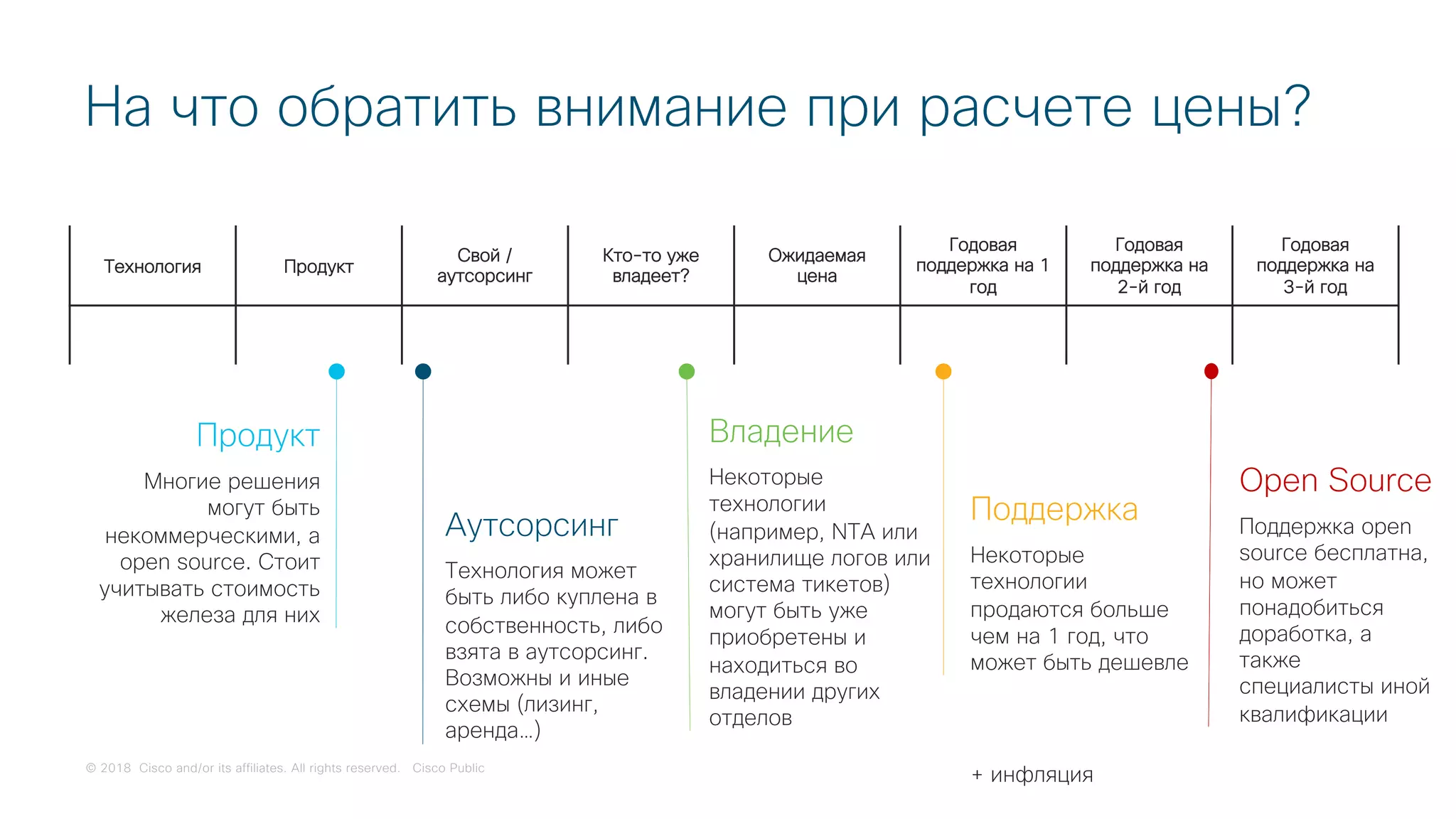 На что обратить внимание при расчете цены?

| Технология | Продукт | Свой / аутсорсинг | Кто-то уже владеет? | Ожидаемая цена | Годовая поддержка на 1 год | Годовая поддержка на 2-й год | Годовая поддержка на 3-й год |
|---|---|---|---|---|---|---|---|
| | | | | | | | |

Продукт

Многие решения могут быть некоммерческими, а open source. Стоит учитывать стоимость железа для них

Аутсорсинг

Технология может быть либо куплена в собственность, либо взята в аутсорсинг. Возможны и иные схемы (лизинг, аренда…)

Владение

Некоторые технологии (например, NTA или хранилище логов или система тикетов) могут быть уже приобретены и находиться во владении других отделов

Поддержка

Некоторые технологии продаются больше чем на 1 год, что может быть дешевле

+ инфляция

Open Source

Поддержка open source бесплатна, но может понадобиться доработка, а также специалисты иной квалификации

© 2018 Cisco and/or its affiliates. All rights reserved. Cisco Public